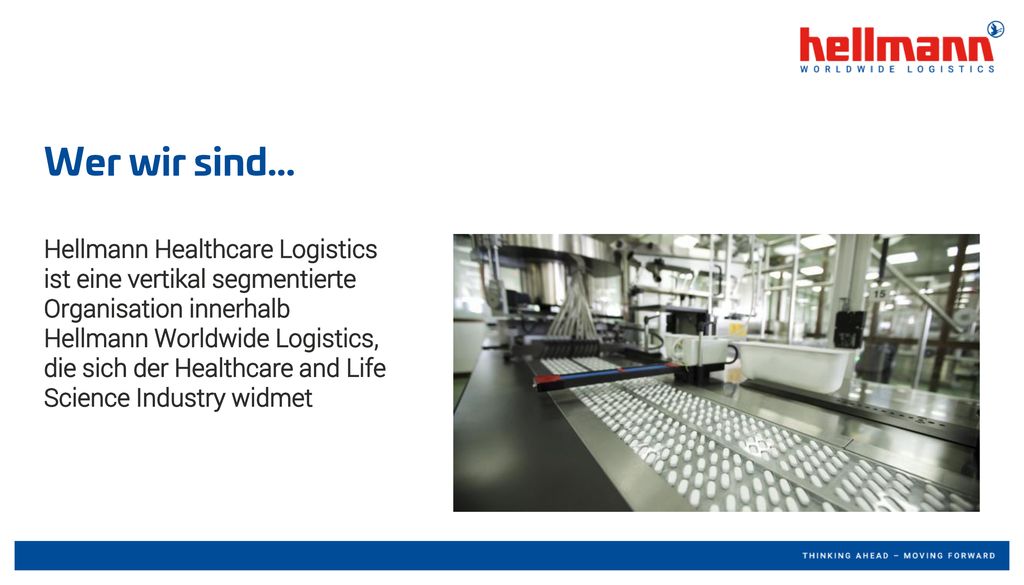 hellmann
WORLDWIDE LOGISTICS

Wer wir sind...

Hellmann Healthcare Logistics ist eine vertikal segmentierte Organisation innerhalb Hellmann Worldwide Logistics, die sich der Healthcare and Life Science Industry widmet

THINKING AHEAD – MOVING FORWARD